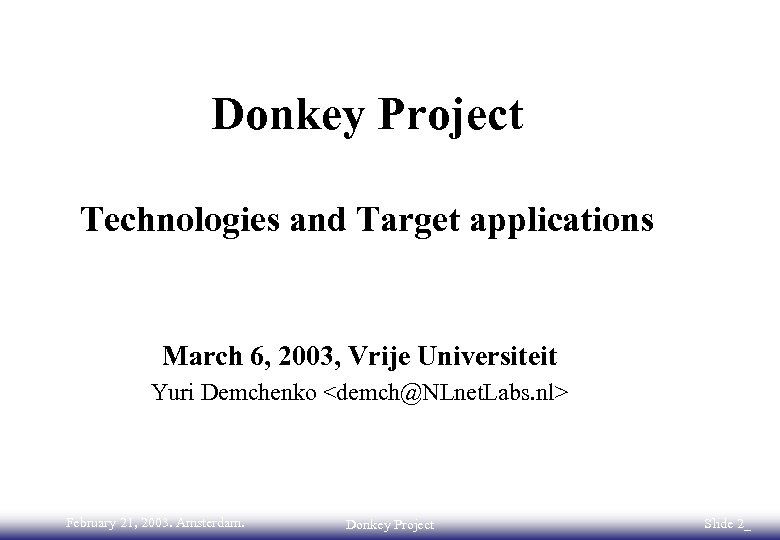 Donkey Project

Technologies and Target applications

March 6, 2003, Vrije Universiteit

Yuri Demchenko <demch@NLnetLabs.nl>

February 21, 2003. Amsterdam.

Donkey Project

Slide 2_